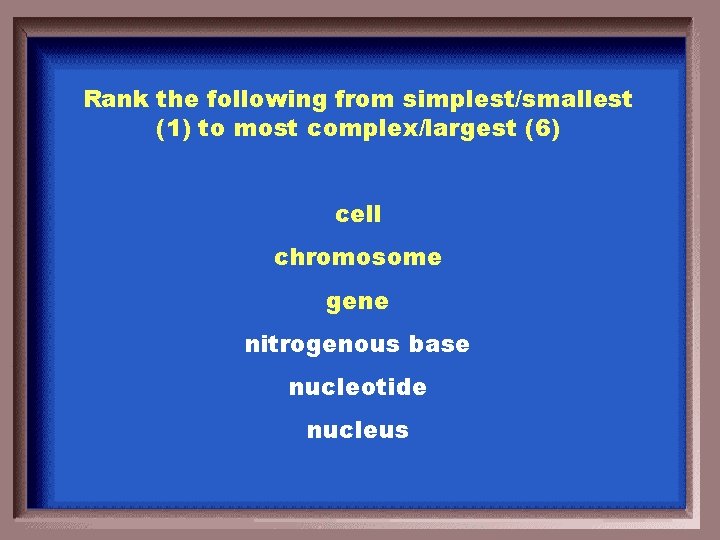 Rank the following from simplest/smallest (1) to most complex/largest (6)

cell

chromosome

gene

nitrogenous base

nucleotide

nucleus